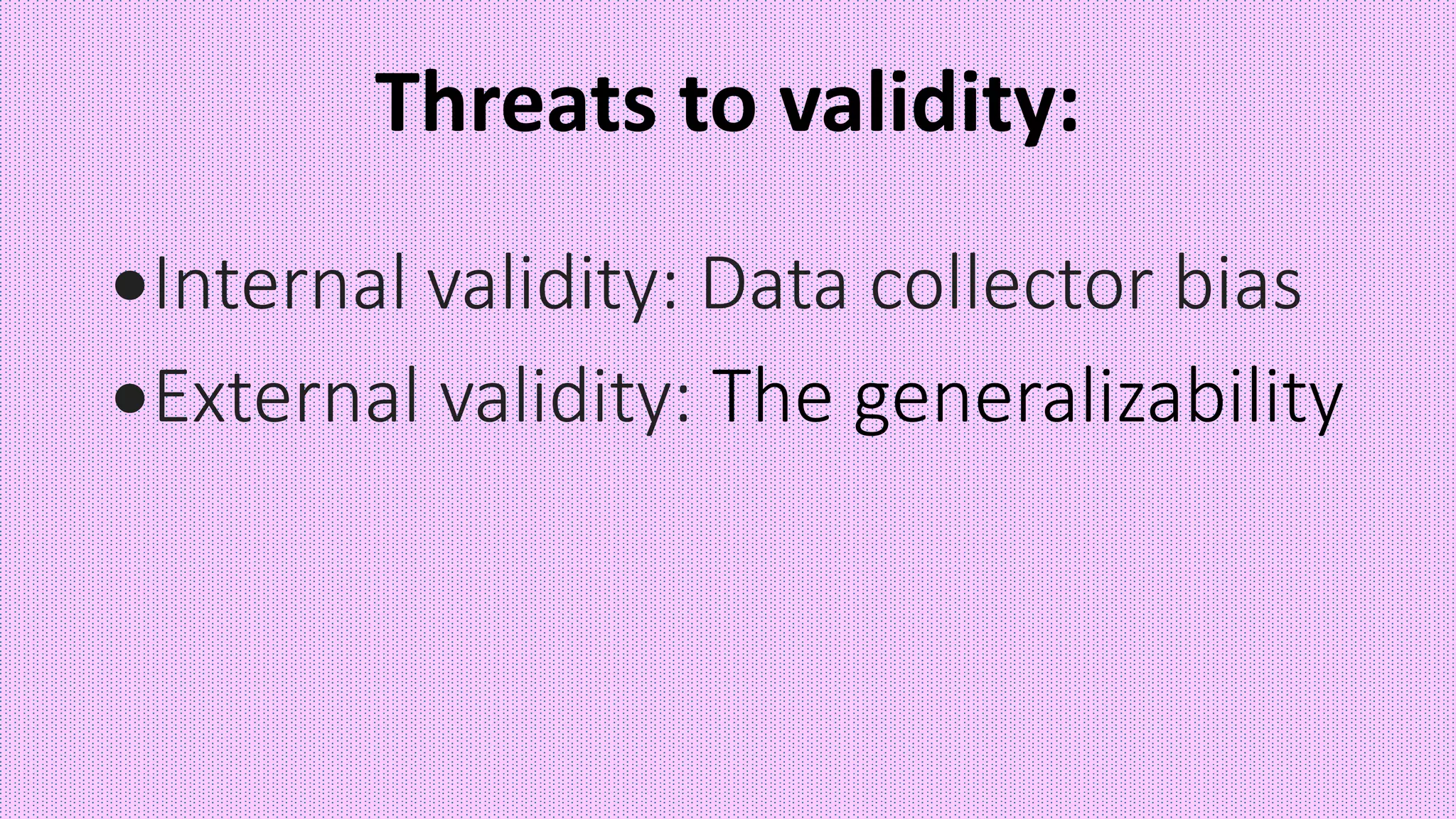 Threats to validity:

•Internal validity: Data collector bias
•External validity: The generalizability